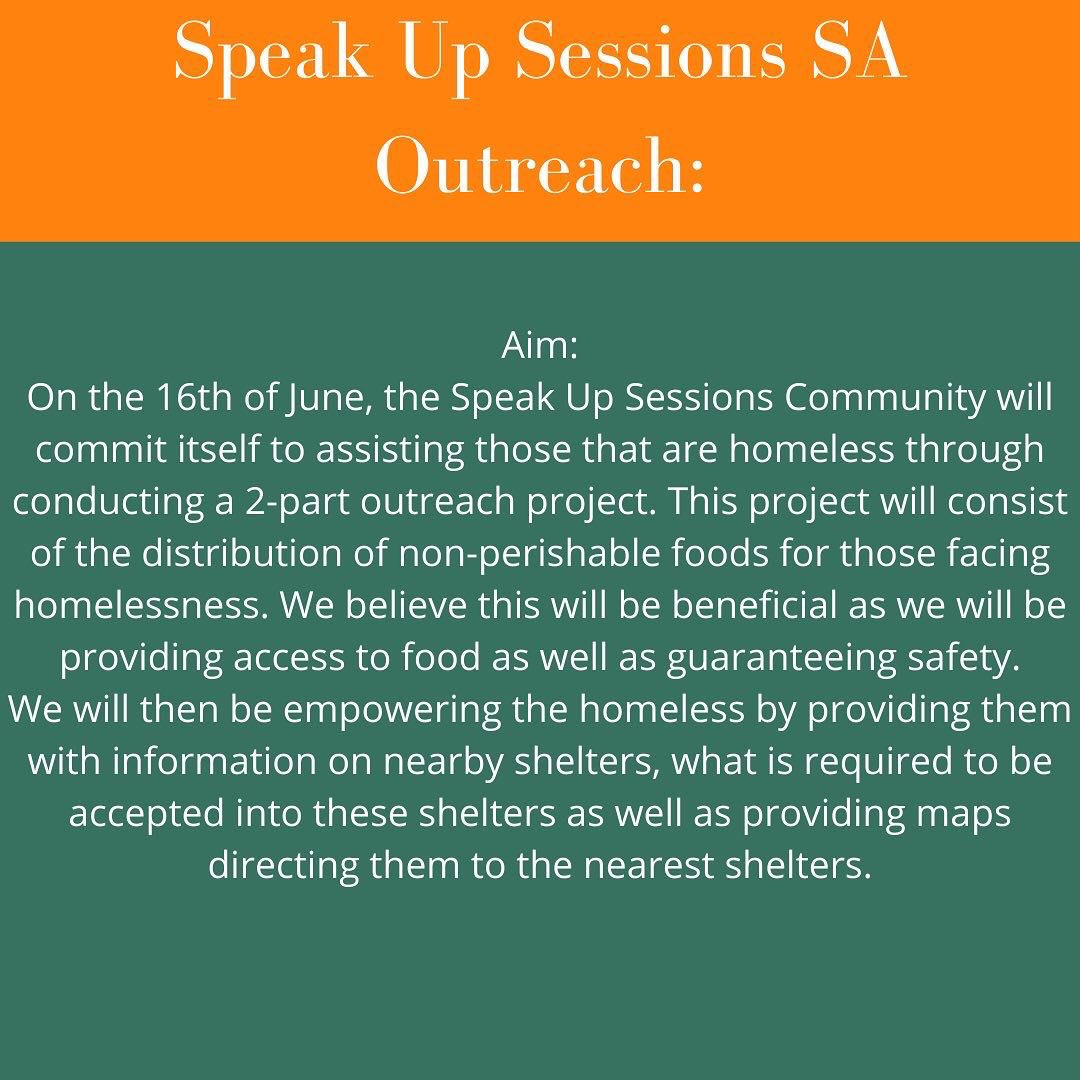 Speak Up Sessions SA Outreach:

Aim:
On the 16th of June, the Speak Up Sessions Community will commit itself to assisting those that are homeless through conducting a 2-part outreach project. This project will consist of the distribution of non-perishable foods for those facing homelessness. We believe this will be beneficial as we will be providing access to food as well as guaranteeing safety.
We will then be empowering the homeless by providing them with information on nearby shelters, what is required to be accepted into these shelters as well as providing maps directing them to the nearest shelters.